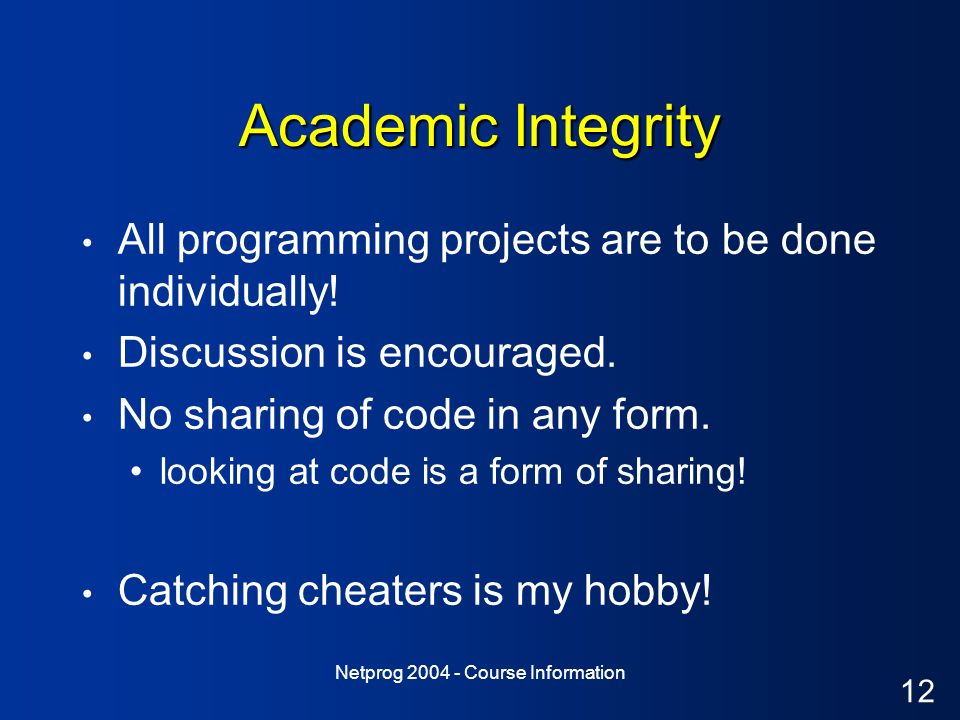 Academic Integrity

• All programming projects are to be done individually!
• Discussion is encouraged.
• No sharing of code in any form.
  • looking at code is a form of sharing!

• Catching cheaters is my hobby!

Netprog 2004 - Course Information

12